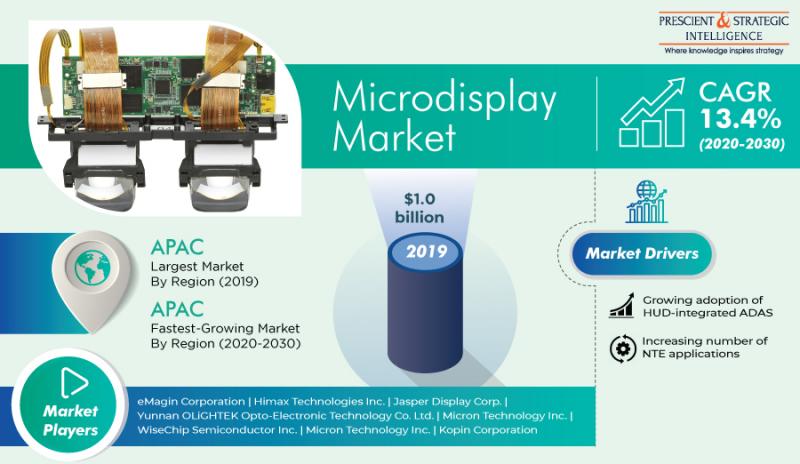 PRESCIENT & STRATEGIC INTELLIGENCE
Where knowledge inspires strategy

Microdisplay Market

CAGR 13.4% (2020-2030)

$1.0 billion

2019

APAC
Largest Market By Region (2019)

APAC
Fastest-Growing Market By Region (2020-2030)

Market Drivers

Growing adoption of HUD-integrated ADAS

Increasing number of NTE applications

Market Players

eMagin Corporation | Himax Technologies Inc. | Jasper Display Corp. | Yunnan OLiGHTEK Opto-Electronic Technology Co. Ltd. | Micron Technology Inc. | WiseChip Semiconductor Inc. | Micron Technology Inc. | Kopin Corporation